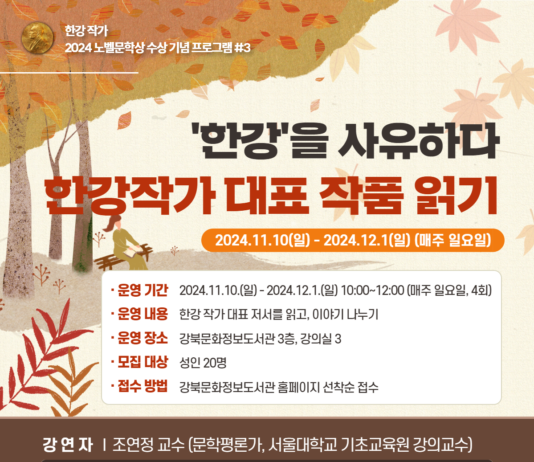 한강 작가
2024 노벨문학상 수상 기념 프로그램 #3

'한강'을 사유하다
한강작가 대표 작품 읽기

2024.11.10(일) - 2024.12.1(일) (매주 일요일)

· 운영 기간 2024.11.10.(일) - 2024.12.1.(일) 10:00~12:00 (매주 일요일, 4회)
· 운영 내용 한강 작가 대표 저서를 읽고, 이야기 나누기
· 운영 장소 강북문화정보도서관 3층, 강의실 3
· 모집 대상 성인 20명
· 접수 방법 강북문화정보도서관 홈페이지 선착순 접수

강 연 자 | 조연정 교수 (문학평론가, 서울대학교 기초교육원 강의교수)